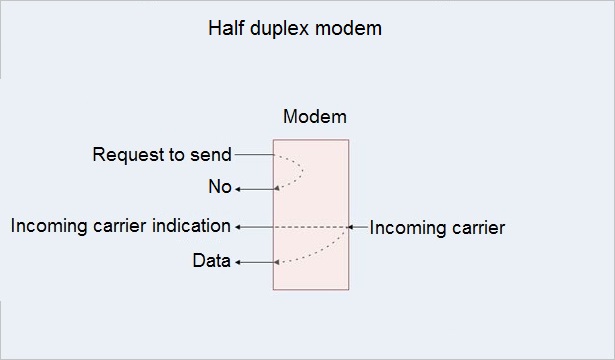 Half duplex modem

Modem

Request to send

No

Incoming carrier indication

Incoming carrier

Data